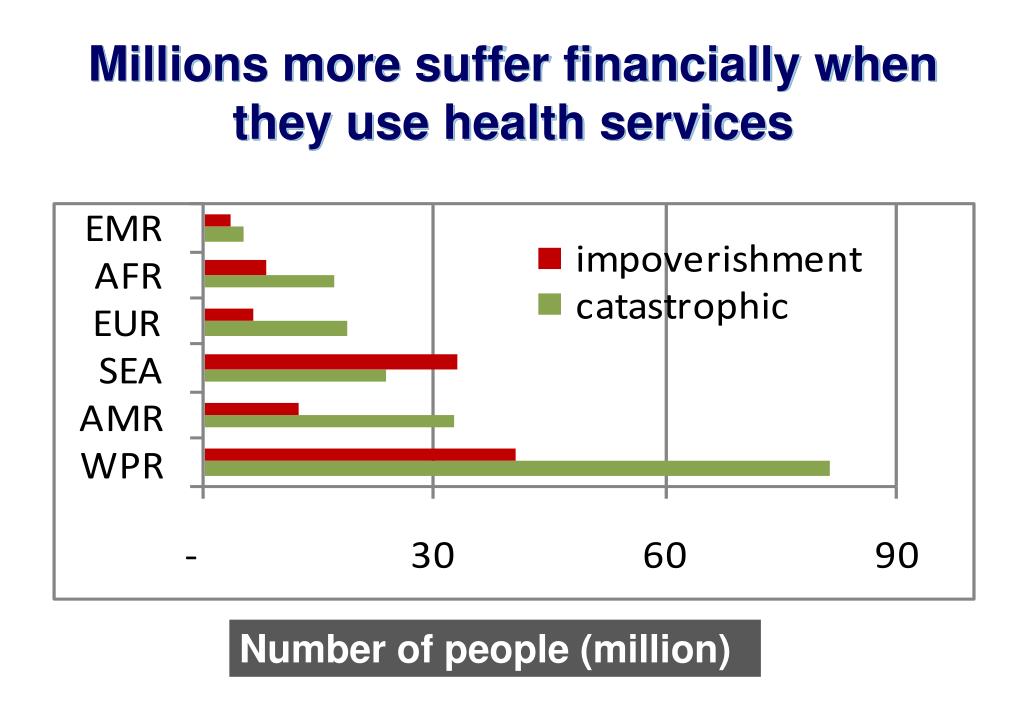 Millions more suffer financially when they use health services

EMR
AFR
EUR
SEA
AMR
WPR

impoverishment
catastrophic

-
30
60
90

Number of people (million)